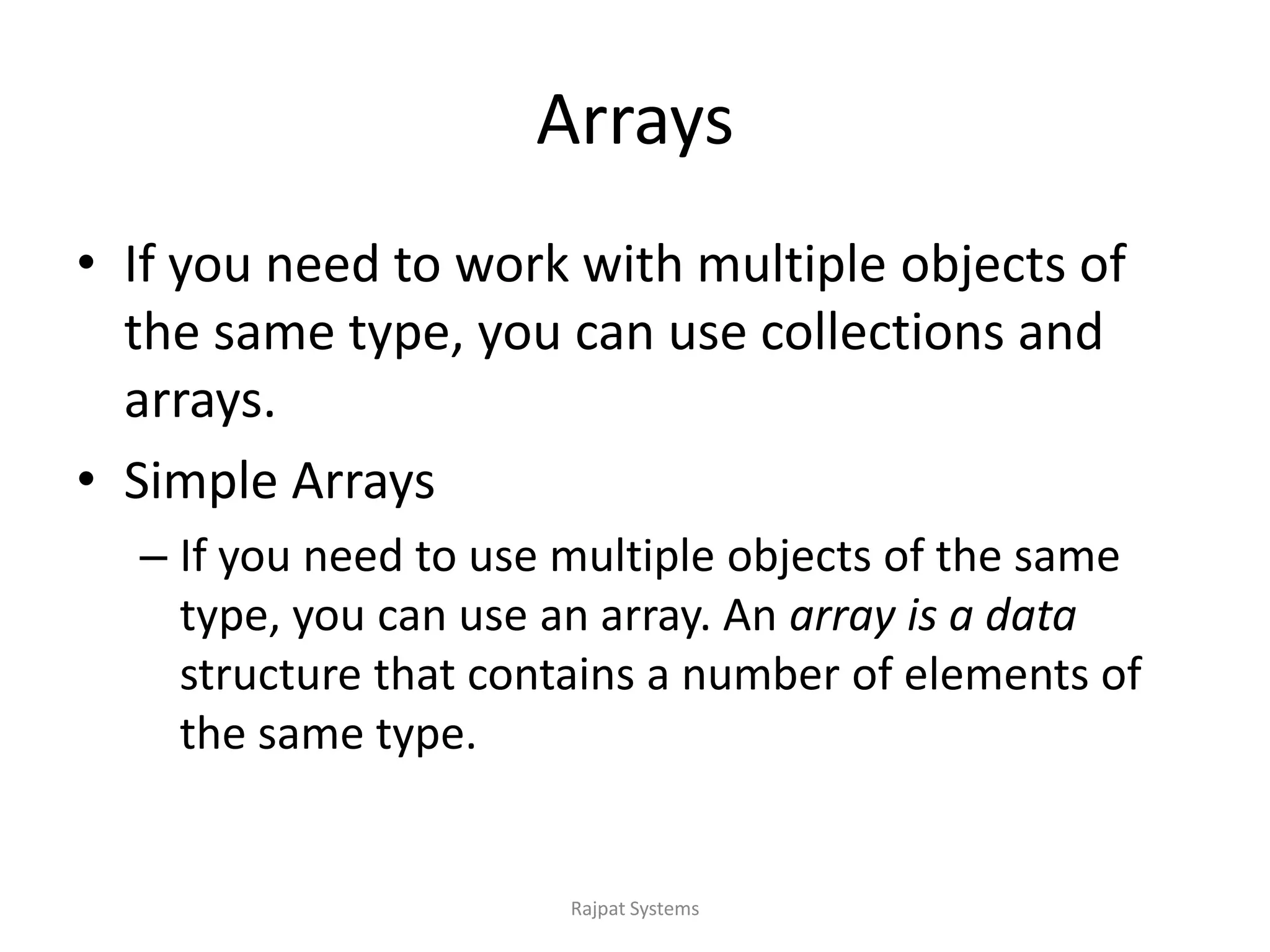 Arrays

• If you need to work with multiple objects of the same type, you can use collections and arrays.

• Simple Arrays

– If you need to use multiple objects of the same type, you can use an array. An array is a data structure that contains a number of elements of the same type.

Rajpat Systems